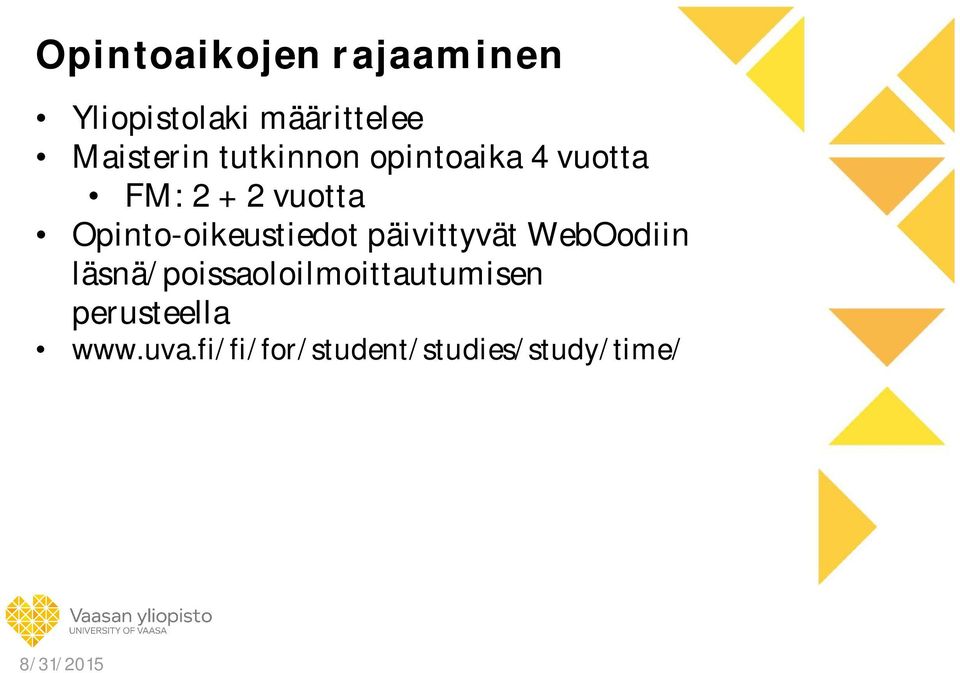 Opintoaikojen rajaaminen

• Yliopistolaki määrittelee
• Maisterin tutkinnon opintoaika 4 vuotta
  • FM: 2 + 2 vuotta
• Opinto-oikeustiedot päivittyvät WebOodiin läsnä/poissaoloilmoittautumisen perusteella
• www.uva.fi/fi/for/student/studies/study/time/

Vaasan yliopisto
UNIVERSITY OF VAASA

8/31/2015